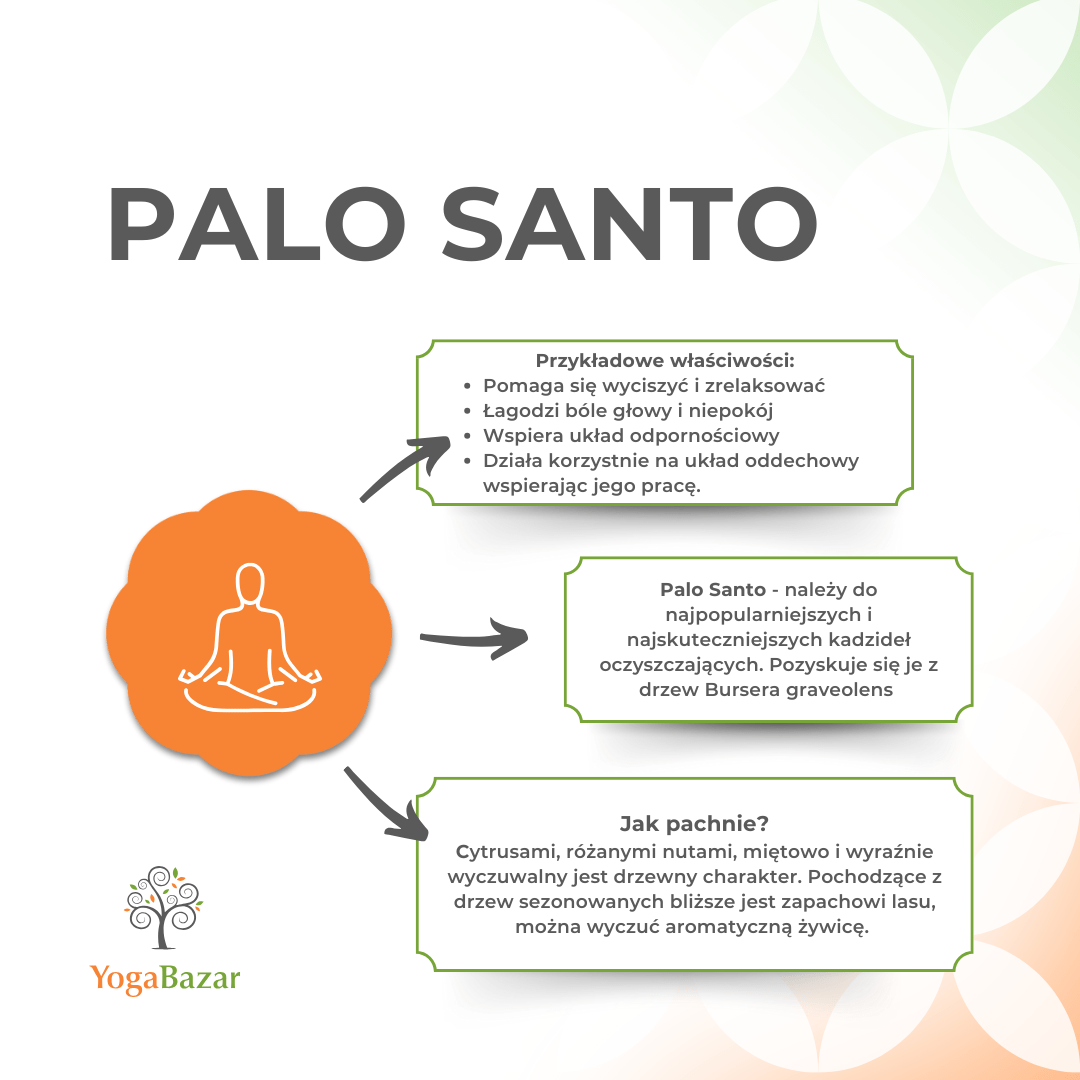 PALO SANTO

Przykładowe właściwości:
- Pomaga się wyciszyć i zrelaksować
- Łagodzi bóle głowy i niepokój
- Wspiera układ odpornościowy
- Działa korzystnie na układ oddechowy wspierając jego pracę.

Palo Santo - należy do najpopularniejszych i najskuteczniejszych kadzideł oczyszczających. Pozyskuje się je z drzew Bursera graveolens

Jak pachnie?
Cytrusami, różanymi nutami, miętowo i wyraźnie wyczuwalny jest drzewny charakter. Pochodzące z drzew sezonowanych bliższe jest zapachowi lasu, można wyczuć aromatyczną żywicę.

YogaBazar